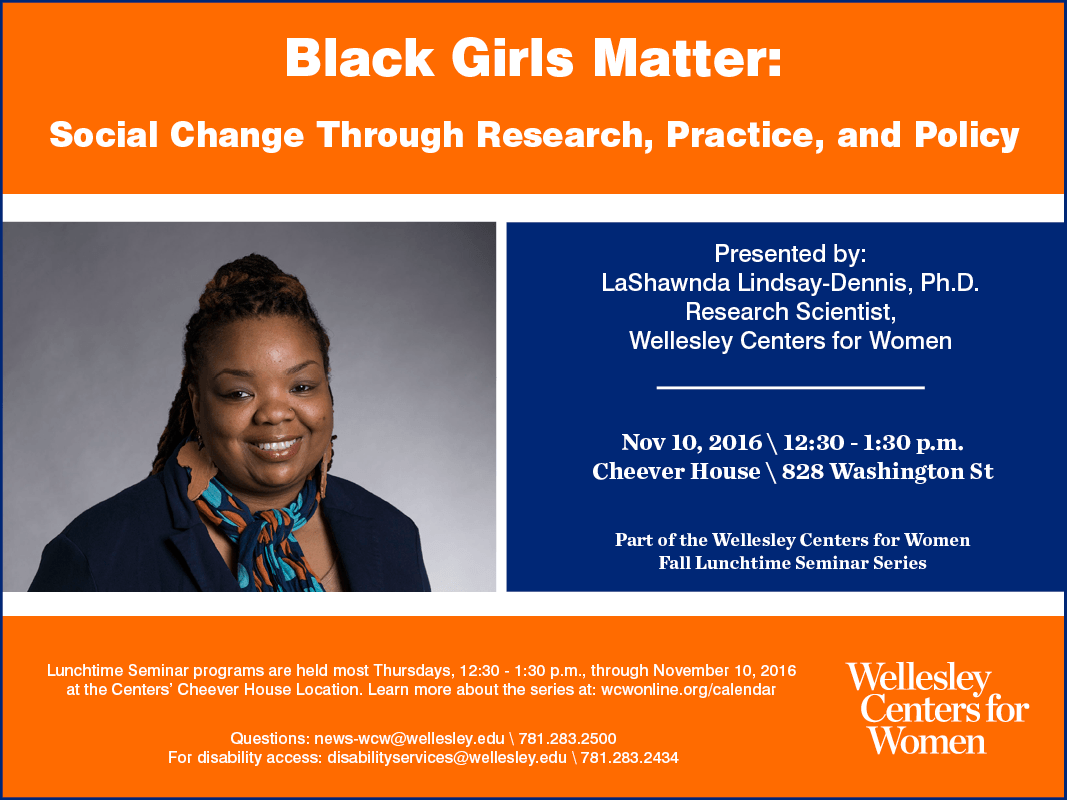 Black Girls Matter:

Social Change Through Research, Practice, and Policy

Presented by:
LaShawnda Lindsay-Dennis, Ph.D.
Research Scientist,
Wellesley Centers for Women

Nov 10, 2016 \ 12:30 - 1:30 p.m.
Cheever House \ 828 Washington St

Part of the Wellesley Centers for Women
Fall Lunchtime Seminar Series

Lunchtime Seminar programs are held most Thursdays, 12:30 - 1:30 p.m., through November 10, 2016 at the Centers' Cheever House Location. Learn more about the series at: wcwonline.org/calendar

Questions: news-wcw@wellesley.edu \ 781.283.2500
For disability access: disabilityservices@wellesley.edu \ 781.283.2434

Wellesley Centers for Women